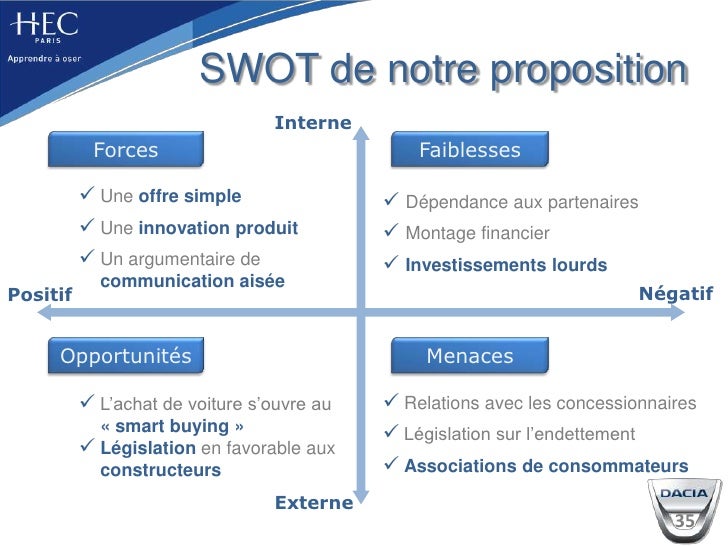 HEC
PARIS
Apprendre à oser

SWOT de notre proposition

Interne

Forces

✓ Une offre simple
✓ Une innovation produit
✓ Un argumentaire de communication aisée

Faiblesses

✓ Dépendance aux partenaires
✓ Montage financier
✓ Investissements lourds

Positif

Négatif

Opportunités

✓ L'achat de voiture s'ouvre au « smart buying »
✓ Législation en favorable aux constructeurs

Menaces

✓ Relations avec les concessionnaires
✓ Législation sur l'endettement
✓ Associations de consommateurs

Externe

DACIA
35